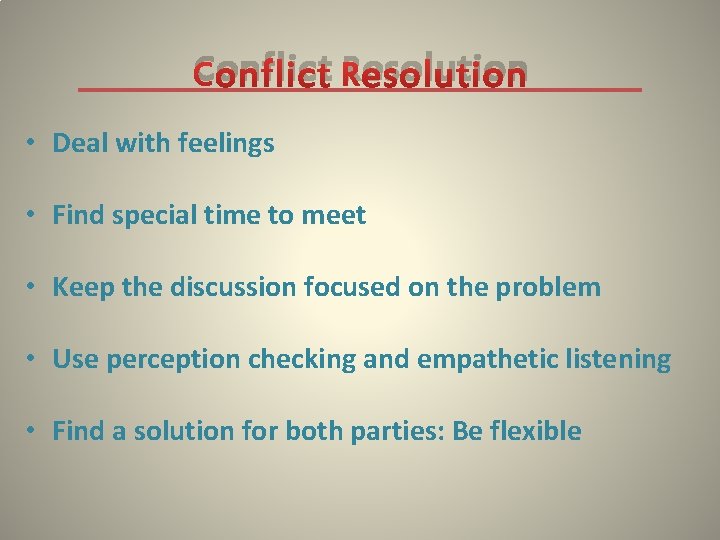 Conflict Resolution

• Deal with feelings

• Find special time to meet

• Keep the discussion focused on the problem

• Use perception checking and empathetic listening

• Find a solution for both parties: Be flexible